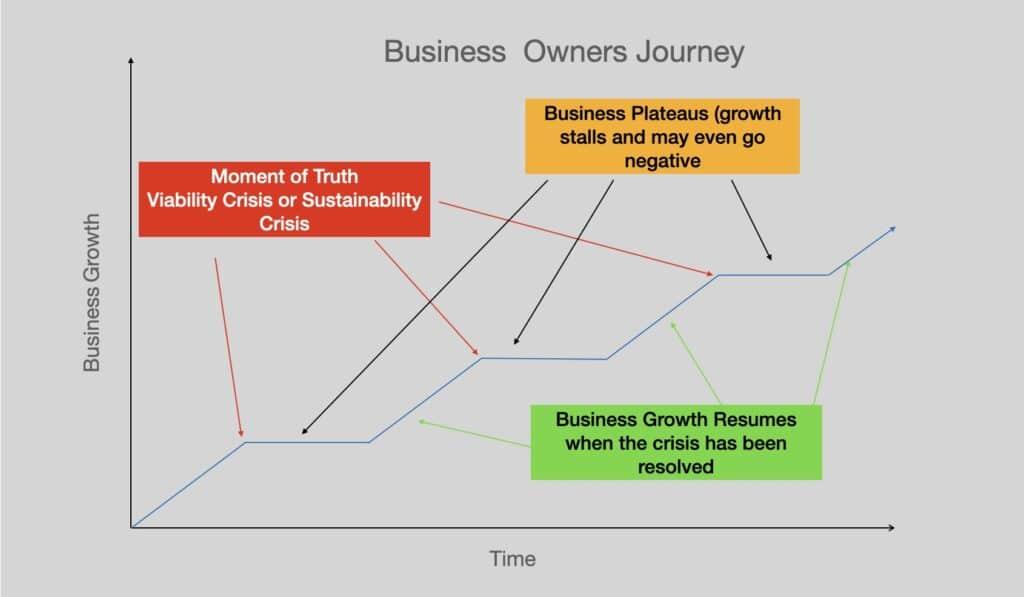 Business  Owners Journey

Business Plateaus (growth stalls and may even go negative

Moment of Truth
Viability Crisis or Sustainability Crisis

Business Growth

Business Growth Resumes when the crisis has been resolved

Time